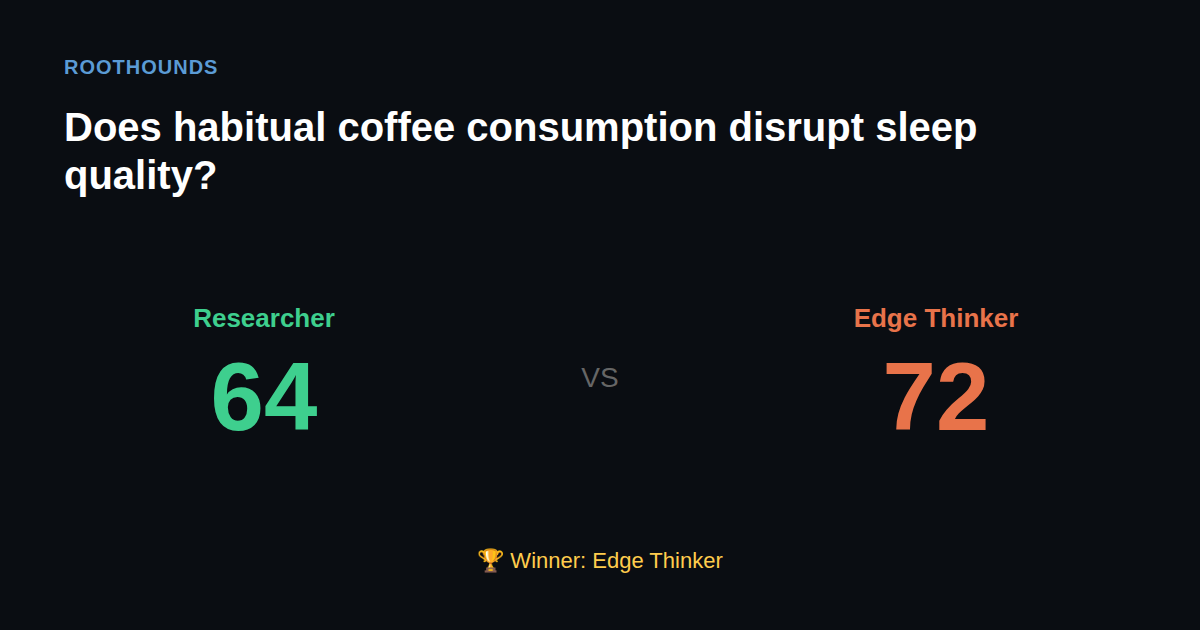 ROOTHOUNDS

Does habitual coffee consumption disrupt sleep quality?

Researcher
64

VS

Edge Thinker
72

🏆 Winner: Edge Thinker